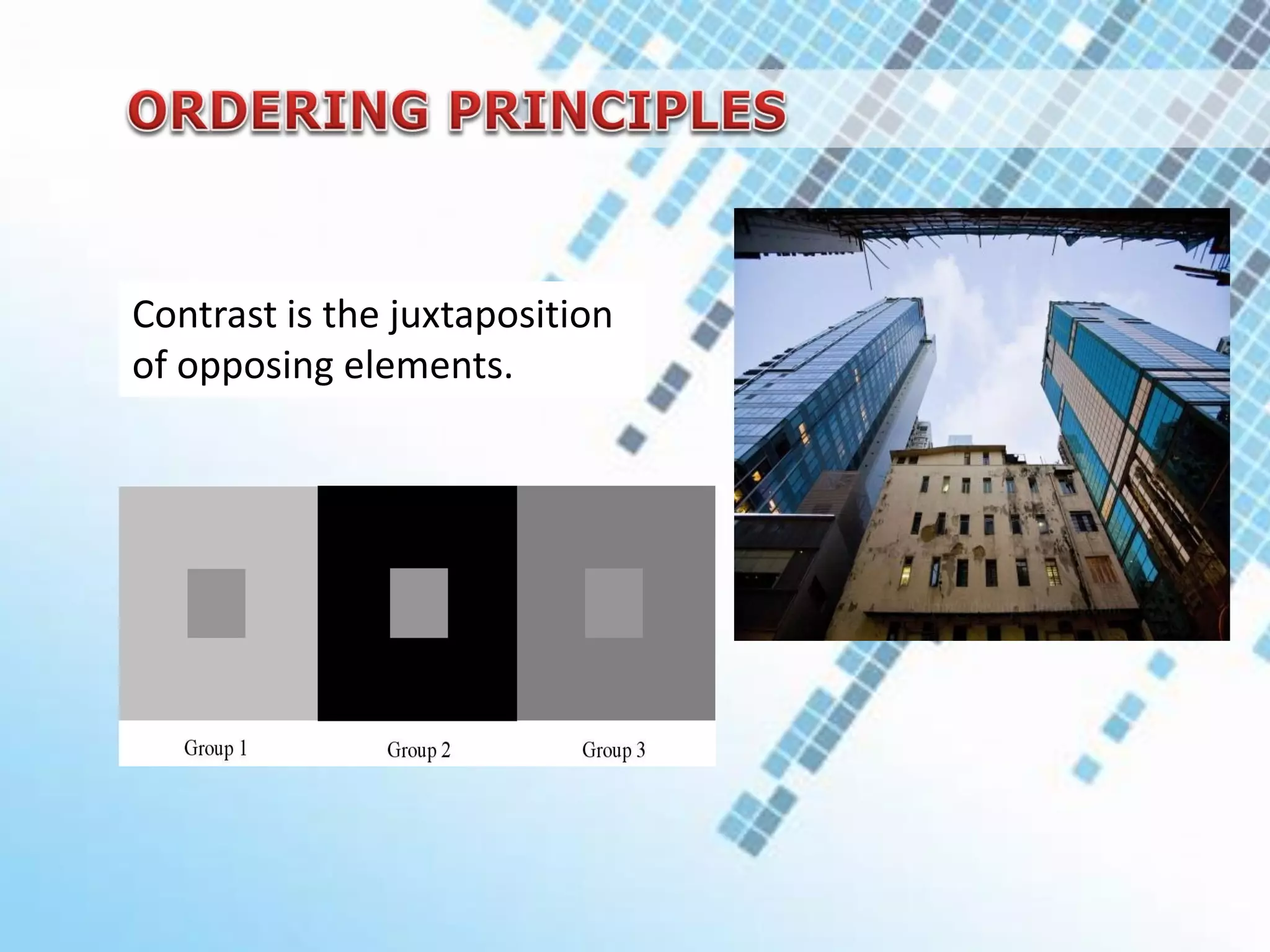 ORDERING PRINCIPLES

Contrast is the juxtaposition of opposing elements.

Group 1
Group 2
Group 3